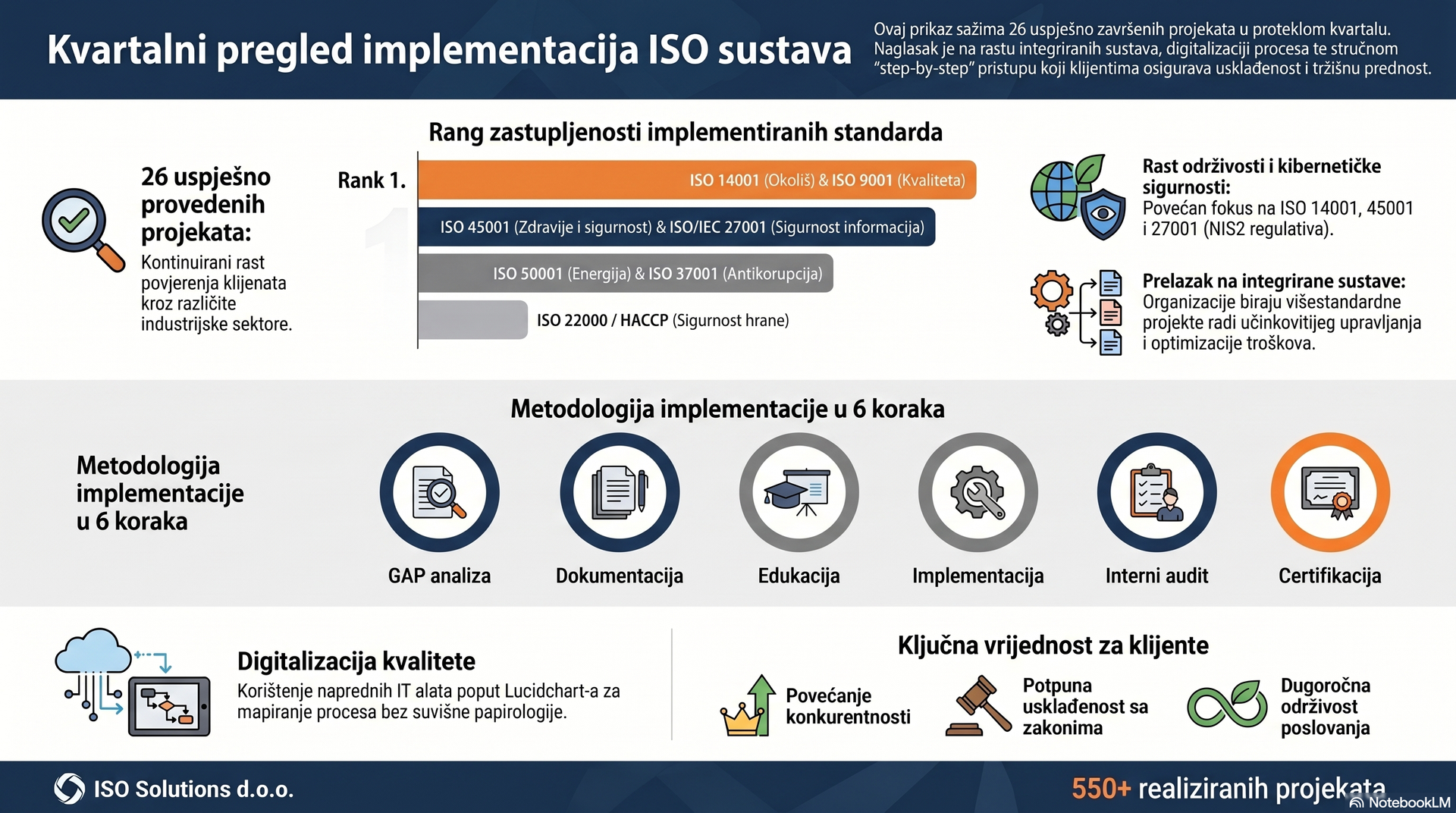 Kvartalni pregled implementacija ISO sustava

Ovaj prikaz sažima 26 uspješno završenih projekata u proteklom kvartalu. Naglasak je na rastu integriranih sustava, digitalizaciji procesa te stručnom "step-by-step" pristupu koji klijentima osigurava usklađenost i tržišnu prednost.

26 uspješno provedenih projekata:
Kontinuirani rast povjerenja klijenata kroz različite industrijske sektore.

Rang zastupljenosti implementiranih standarda

Rank 1.

ISO 14001 (Okoliš) & ISO 9001 (Kvaliteta)

ISO 45001 (Zdravije i sigurnost) & ISO/IEC 27001 (Sigurnost informacija)

ISO 50001 (Energija) & ISO 37001 (Antikorupcija)

ISO 22000 / HACCP (Sigurnost hrane)

Rast održivosti i kibernetičke sigurnosti:
Povećan fokus na ISO 14001, 45001 i 27001 (NIS2 regulativa).

Prelazak na integrirane sustave:
Organizacije biraju višestandardne projekte radi učinkovitijeg upravljanja i optimizacije troškova.

Metodologija implementacije u 6 koraka

Metodologija implementacije u 6 koraka

GAP analiza

Dokumentacija

Edukacija

Implementacija

Interni audit

Certifikacija

Digitalizacija kvalitete
Korištenje naprednih IT alata poput Lucidchart-a za mapiranje procesa bez suvišne papirologije.

Ključna vrijednost za klijente

Povećanje konkurentnosti

Potpuna usklađenost sa zakonima

Dugoročna održivost poslovanja

ISO Solutions d.o.o.

550+ realiziranih projekata

NotebookLM